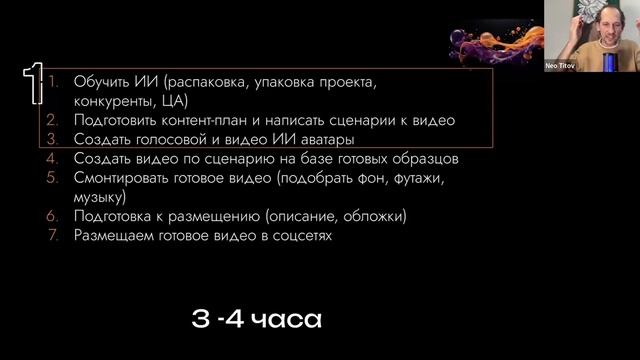 Neo Titov

1

1. Обучить ИИ (распаковка, упаковка проекта, конкуренты, ЦА)
2. Подготовить контент-план и написать сценарии к видео
3. Создать голосовой и видео ИИ аватары
4. Создать видео по сценарию на базе готовых образцов
5. Смонтировать готовое видео (подобрать фон, футажи, музыку)
6. Подготовка к размещению (описание, обложки)
7. Размещаем готовое видео в соцсетях

3 -4 часа